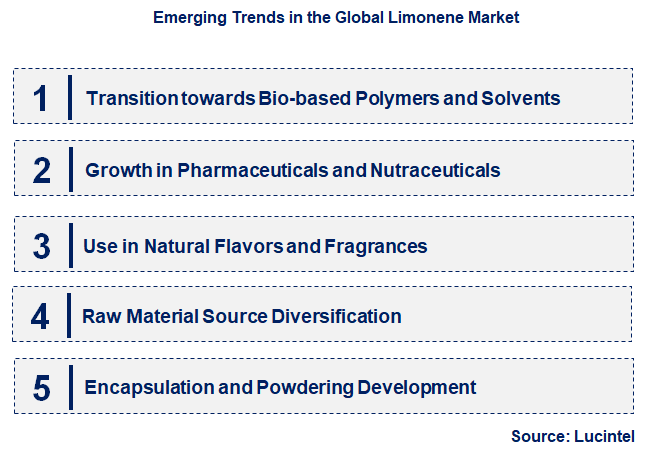 Emerging Trends in the Global Limonene Market

1 Transition towards Bio-based Polymers and Solvents

2 Growth in Pharmaceuticals and Nutraceuticals

3 Use in Natural Flavors and Fragrances

4 Raw Material Source Diversification

5 Encapsulation and Powdering Development

Source: Lucintel